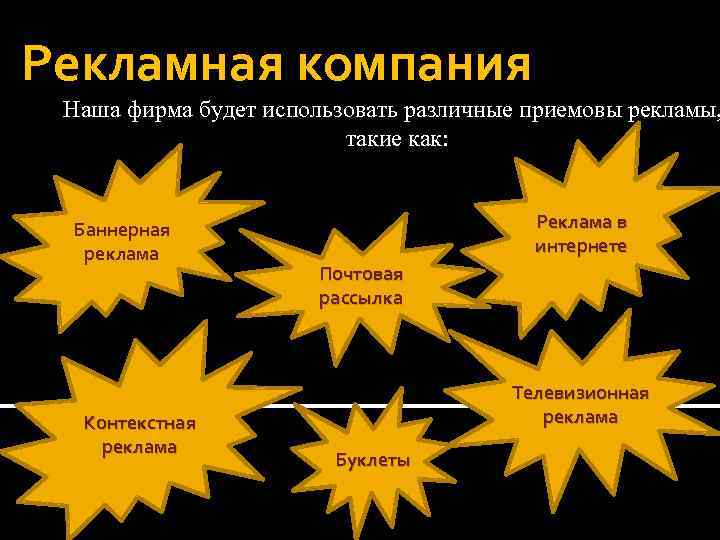 Рекламная компания

Наша фирма будет использовать различные приемовы рекламы, такие как:

Баннерная реклама

Почтовая рассылка

Реклама в интернете

Контекстная реклама

Буклеты

Телевизионная реклама